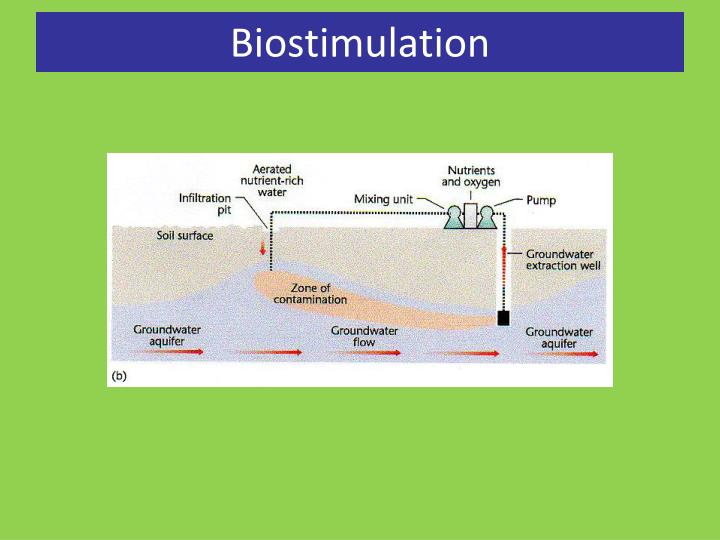 Biostimulation

Aerated nutrient-rich water

Infiltration pit

Nutrients and oxygen

Mixing unit

Pump

Soil surface

Groundwater extraction well

Zone of contamination

Groundwater aquifer

Groundwater flow

Groundwater aquifer

(b)